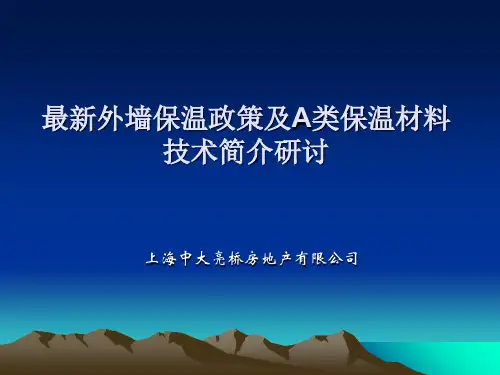 最新外墙保温政策及A类保温材料技术简介研讨

上海中大亮桥房地产有限公司